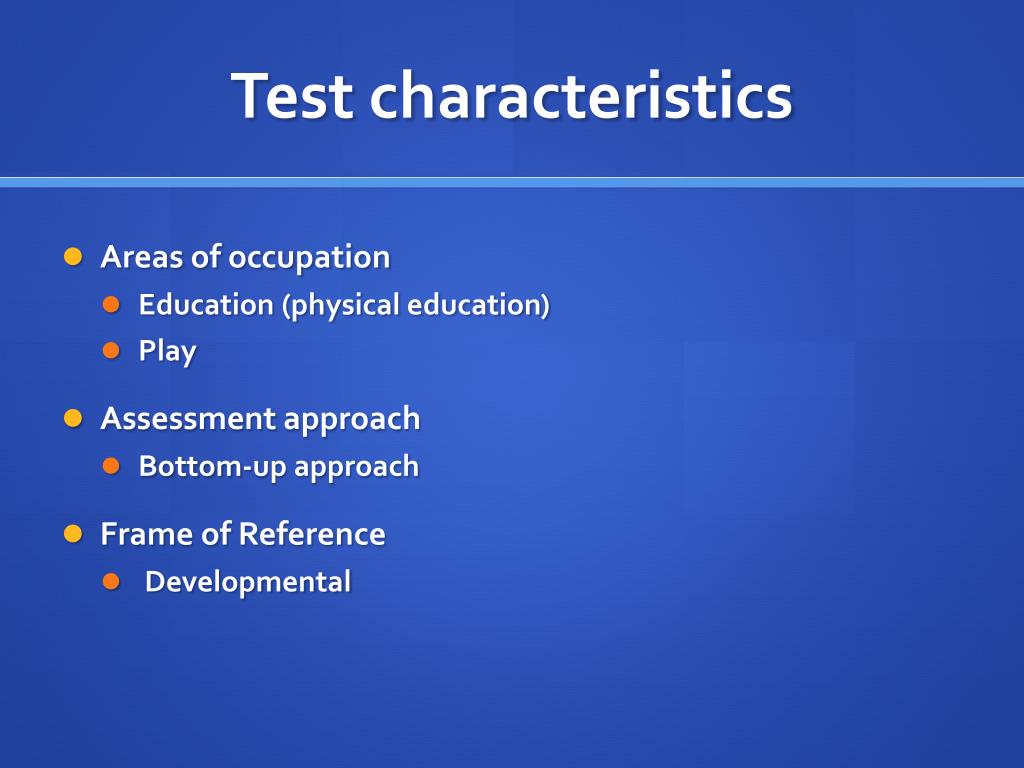 Test characteristics

- Areas of occupation
  - Education (physical education)
  - Play
- Assessment approach
  - Bottom-up approach
- Frame of Reference
  - Developmental